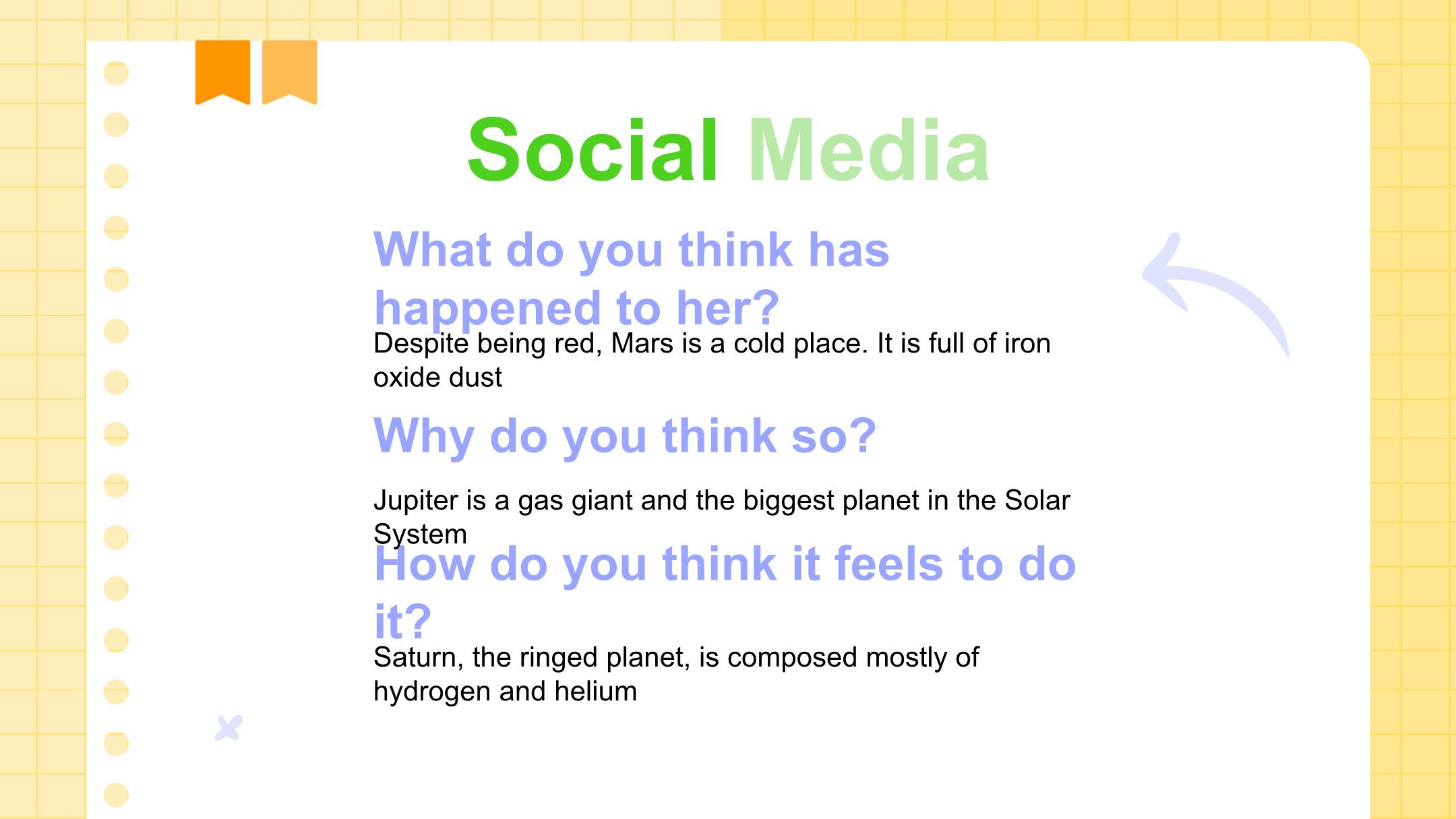 Social Media

What do you think has happened to her?

Despite being red, Mars is a cold place. It is full of iron oxide dust

Why do you think so?

Jupiter is a gas giant and the biggest planet in the Solar System

How do you think it feels to do it?

Saturn, the ringed planet, is composed mostly of hydrogen and helium